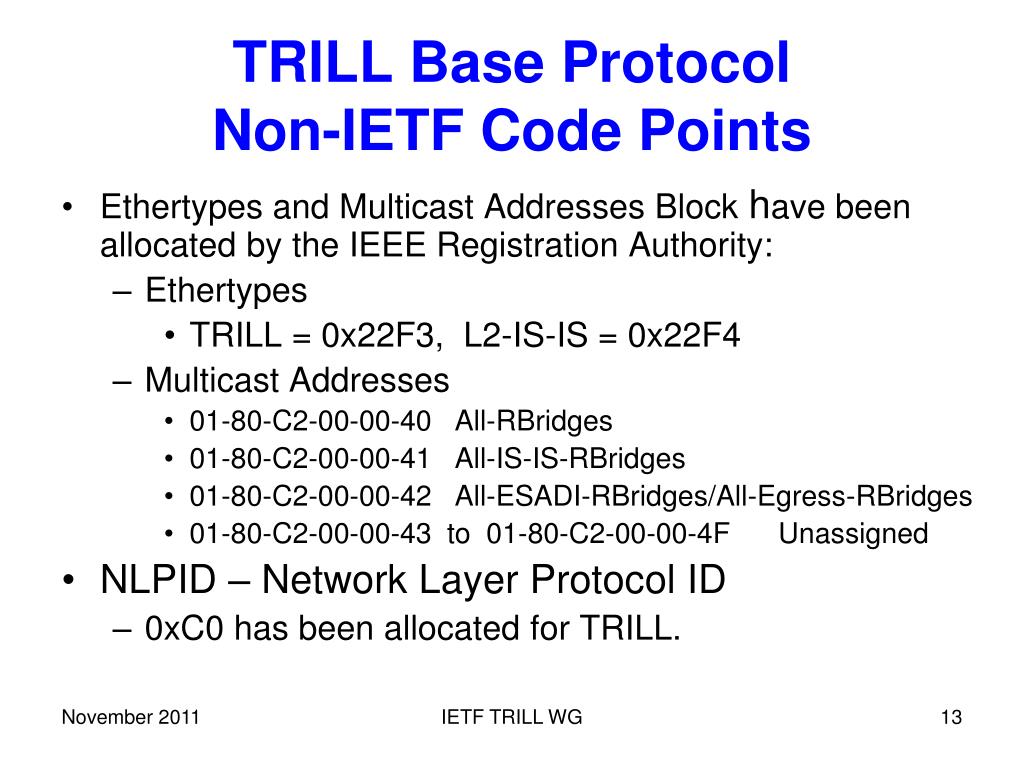 TRILL Base Protocol
Non-IETF Code Points

• Ethertypes and Multicast Addresses Block have been allocated by the IEEE Registration Authority:
– Ethertypes
• TRILL = 0x22F3, L2-IS-IS = 0x22F4
– Multicast Addresses
• 01-80-C2-00-00-40 All-RBridges
• 01-80-C2-00-00-41 All-IS-IS-RBridges
• 01-80-C2-00-00-42 All-ESADI-RBridges/All-Egress-RBridges
• 01-80-C2-00-00-43 to 01-80-C2-00-00-4F Unassigned
• NLPID – Network Layer Protocol ID
– 0xC0 has been allocated for TRILL.

November 2011

IETF TRILL WG

13